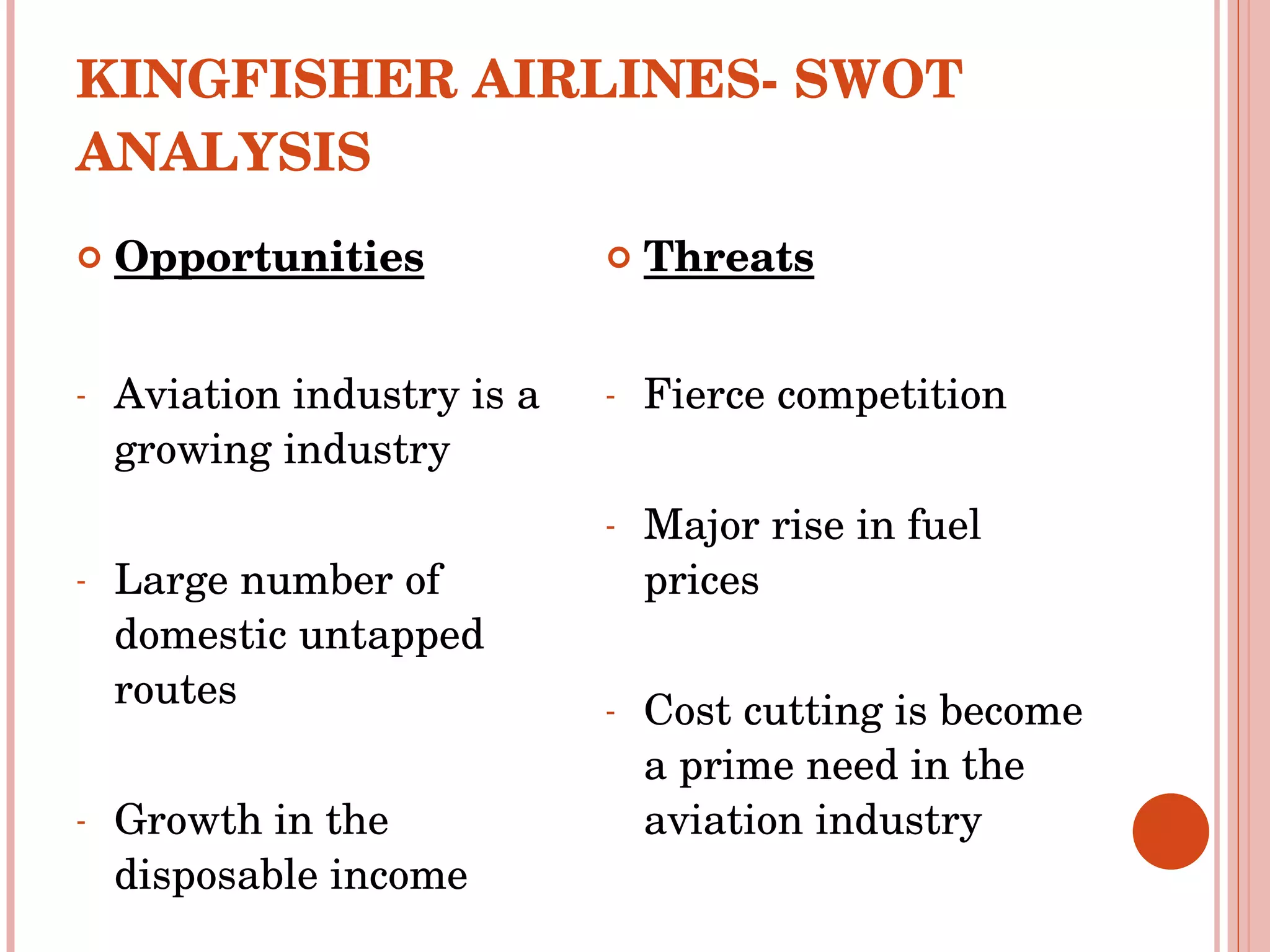 KINGFISHER AIRLINES- SWOT ANALYSIS

Opportunities

- Aviation industry is a growing industry

- Large number of domestic untapped routes

- Growth in the disposable income

Threats

- Fierce competition

- Major rise in fuel prices

- Cost cutting is become a prime need in the aviation industry